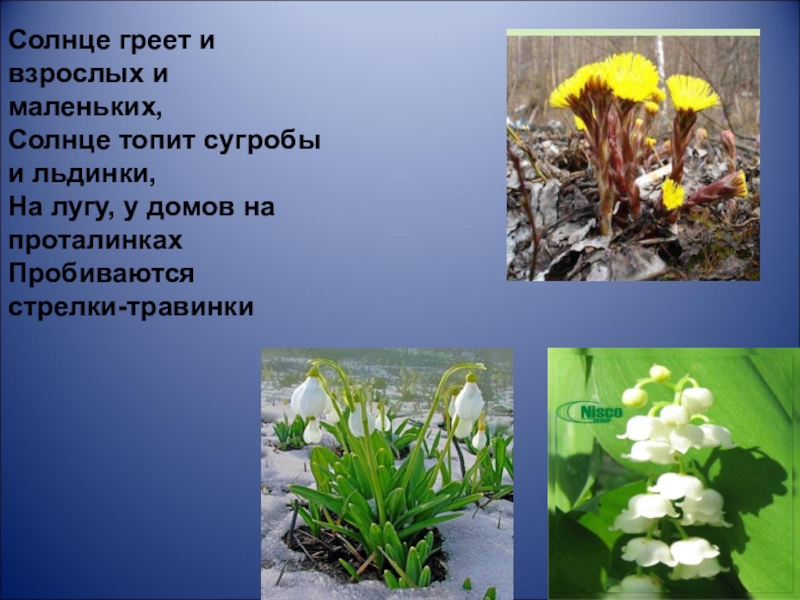 Солнце греет и взрослых и маленьких,
Солнце топит сугробы и льдинки,
На лугу, у домов на проталинках
Пробиваются стрелки-травинки

Nisco